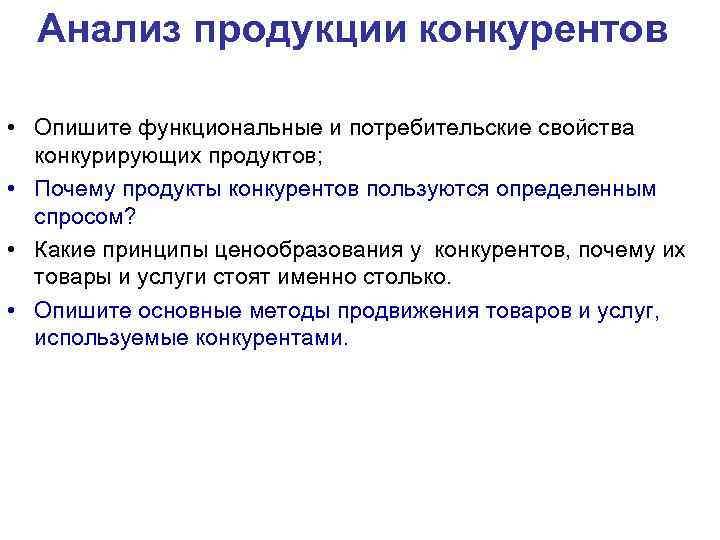 Анализ продукции конкурентов

• Опишите функциональные и потребительские свойства конкурирующих продуктов;
• Почему продукты конкурентов пользуются определенным спросом?
• Какие принципы ценообразования у конкурентов, почему их товары и услуги стоят именно столько.
• Опишите основные методы продвижения товаров и услуг, используемые конкурентами.